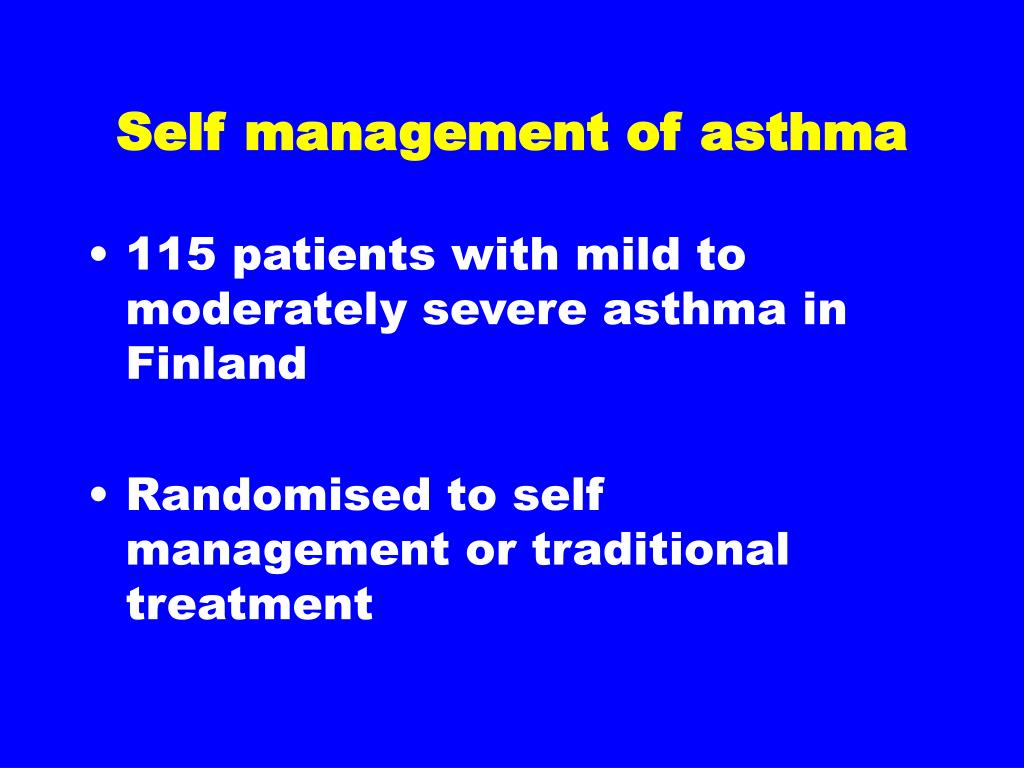 Self management of asthma

• 115 patients with mild to moderately severe asthma in Finland

• Randomised to self management or traditional treatment